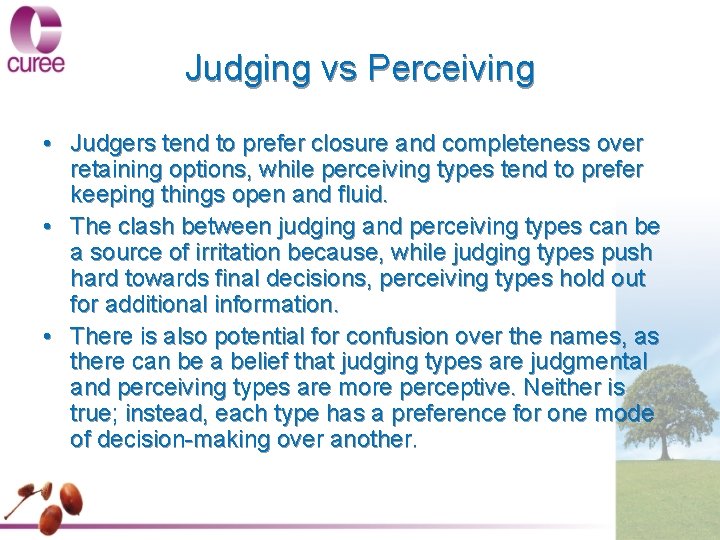 curee

Judging vs Perceiving

• Judgers tend to prefer closure and completeness over retaining options, while perceiving types tend to prefer keeping things open and fluid.
• The clash between judging and perceiving types can be a source of irritation because, while judging types push hard towards final decisions, perceiving types hold out for additional information.
• There is also potential for confusion over the names, as there can be a belief that judging types are judgmental and perceiving types are more perceptive. Neither is true; instead, each type has a preference for one mode of decision-making over another.